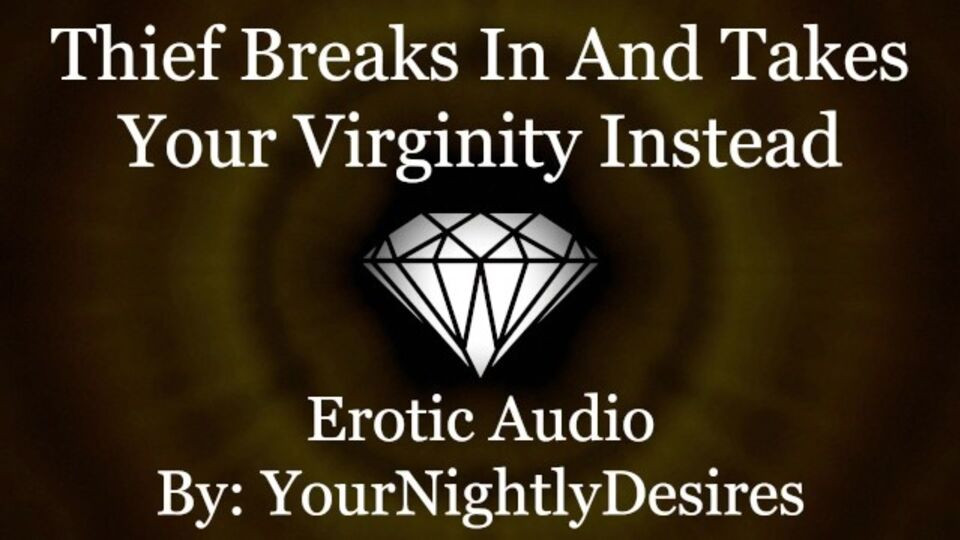 Thief Breaks In And Takes Your Virginity Instead

Erotic Audio
By: YourNightlyDesires